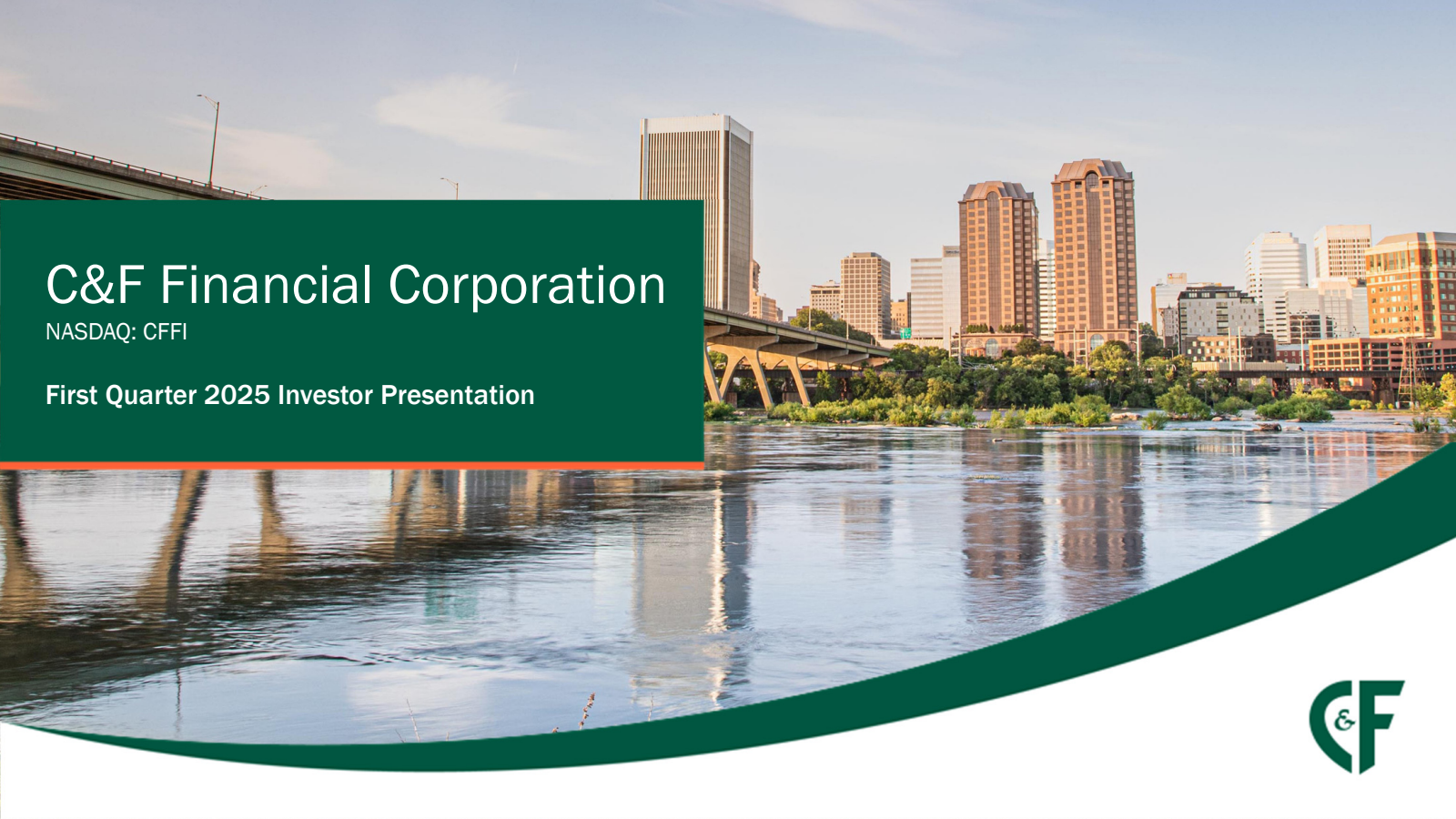 C&F Financial Corporation
NASDAQ: CFFI

First Quarter 2025 Investor Presentation

C&F